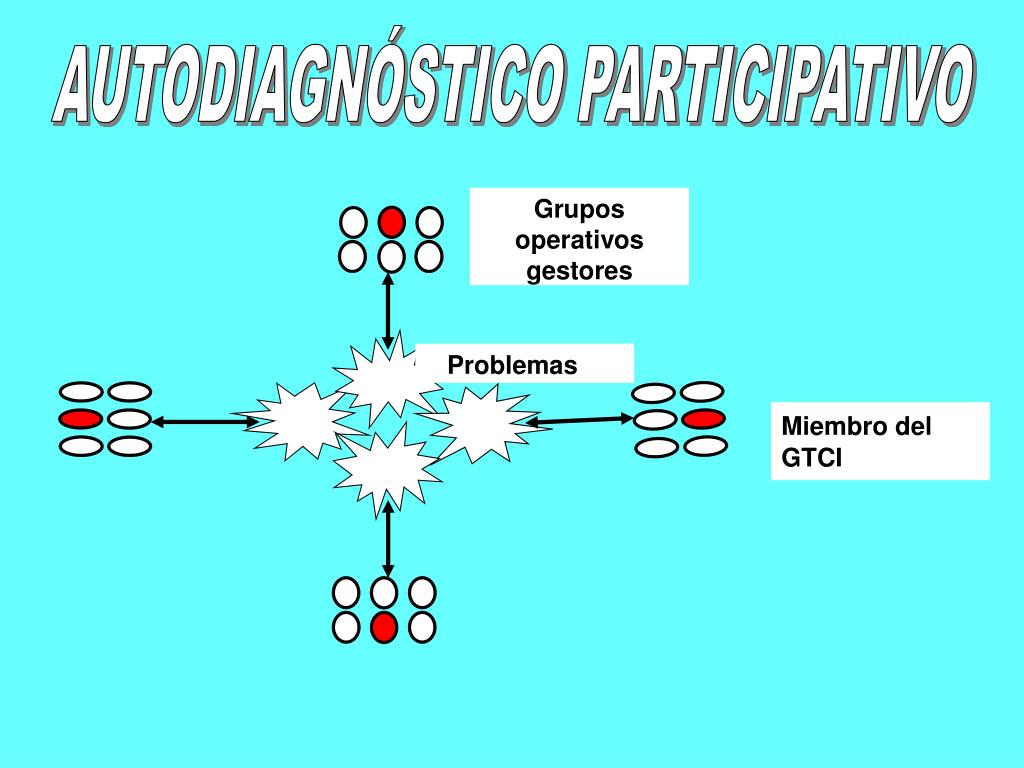 AUTODIAGNÓSTICO PARTICIPATIVO

Grupos operativos gestores

Problemas

Miembro del GTCI